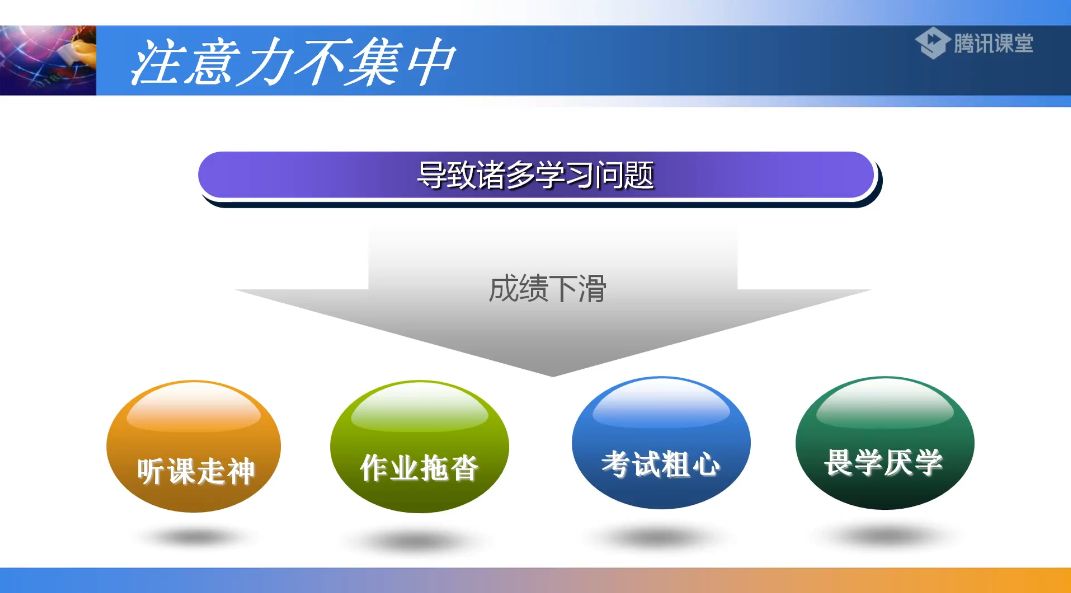 注意力不集中

腾讯课堂

导致诸多学习问题

成绩下滑

听课走神

作业拖沓

考试粗心

畏学厌学